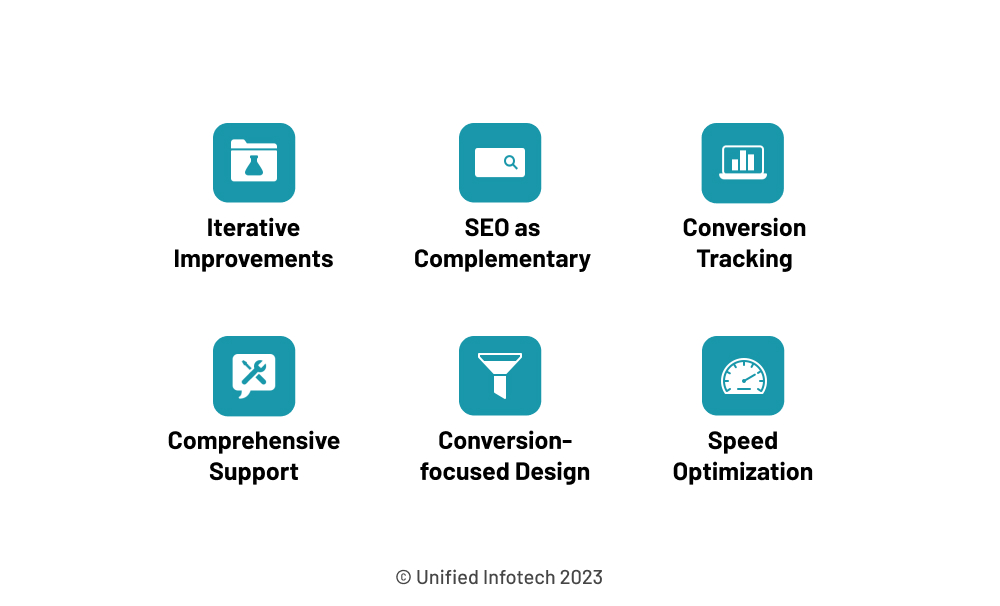 Iterative Improvements

SEO as Complementary

Conversion Tracking

Comprehensive Support

Conversion-focused Design

Speed Optimization

© Unified Infotech 2023